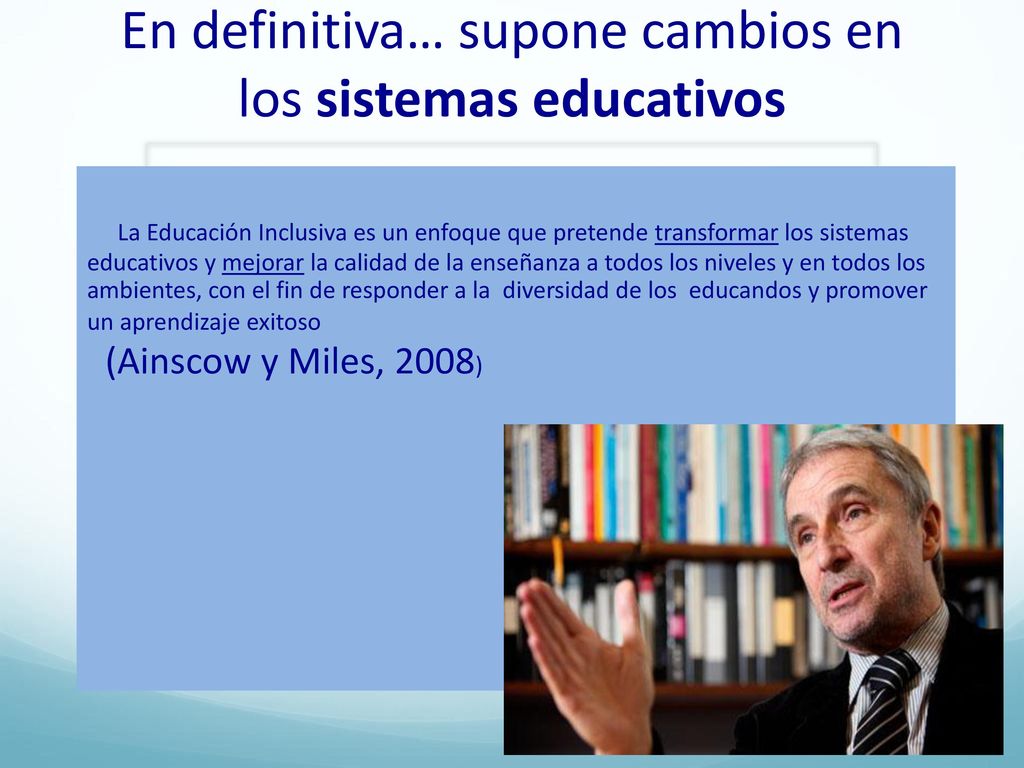 En definitiva… supone cambios en los sistemas educativos

La Educación Inclusiva es un enfoque que pretende transformar los sistemas educativos y mejorar la calidad de la enseñanza a todos los niveles y en todos los ambientes, con el fin de responder a la diversidad de los educandos y promover un aprendizaje exitoso

(Ainscow y Miles, 2008)